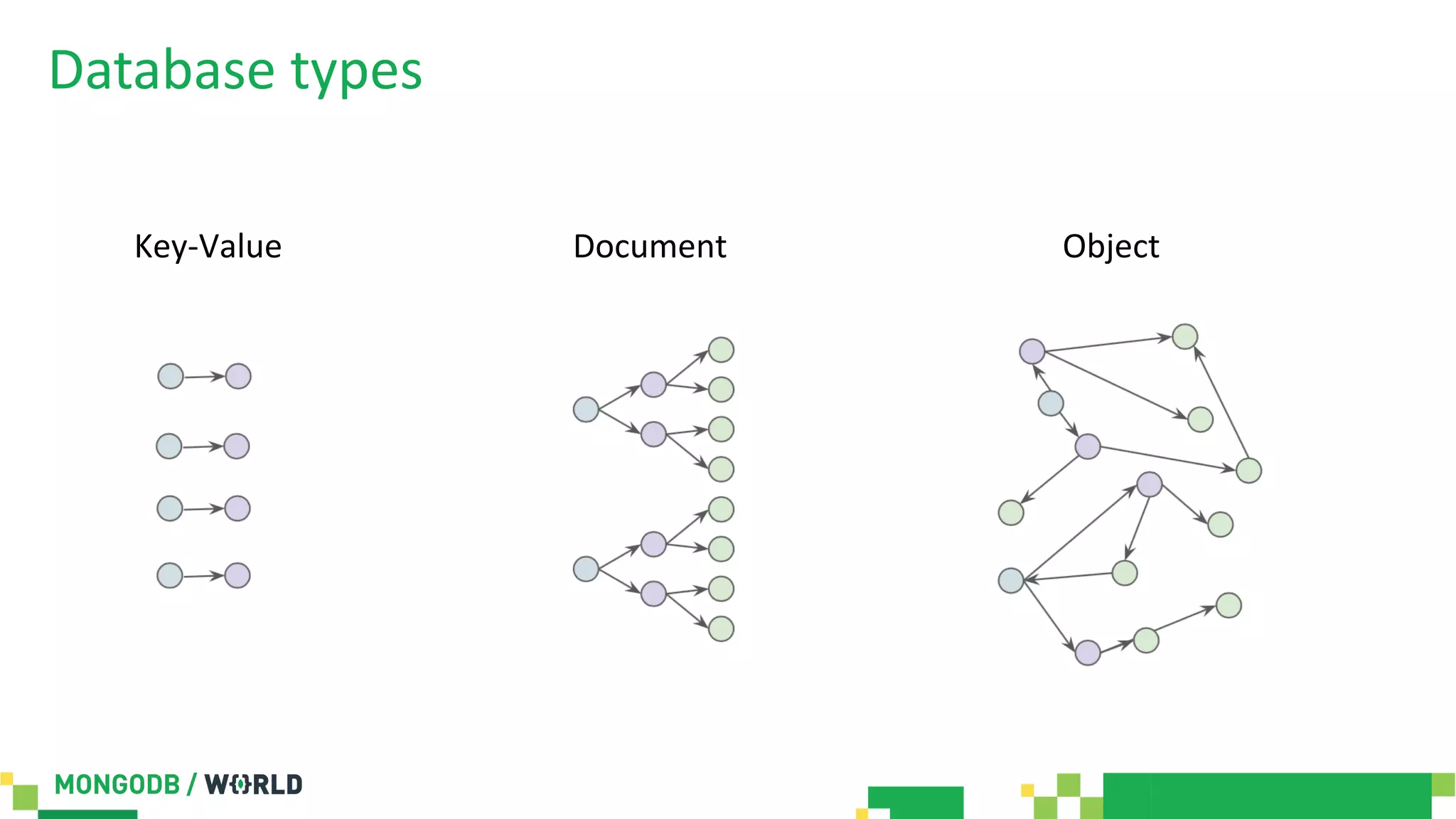 Database types

Key-Value

Document

Object

MONGODB / WORLD